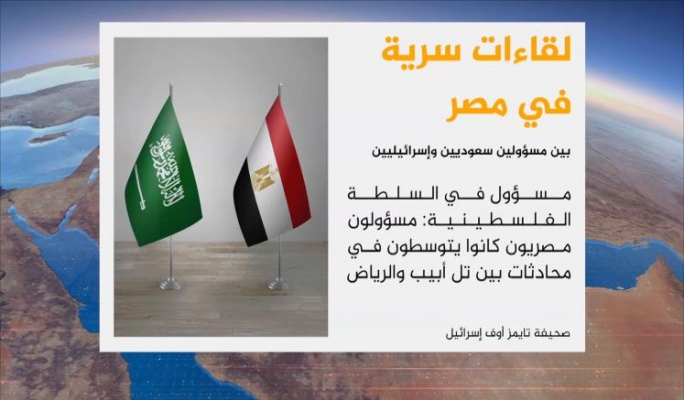 لقاءات سرية في مصر

بين مسؤولين سعوديين وإسرائيليين

مسؤول في السلطة الفلسطينية: مسؤولون مصريون كانوا يتوسطون في محادثات بين تل أبيب والرياض

صحيفة تايمز أوف إسرائيل